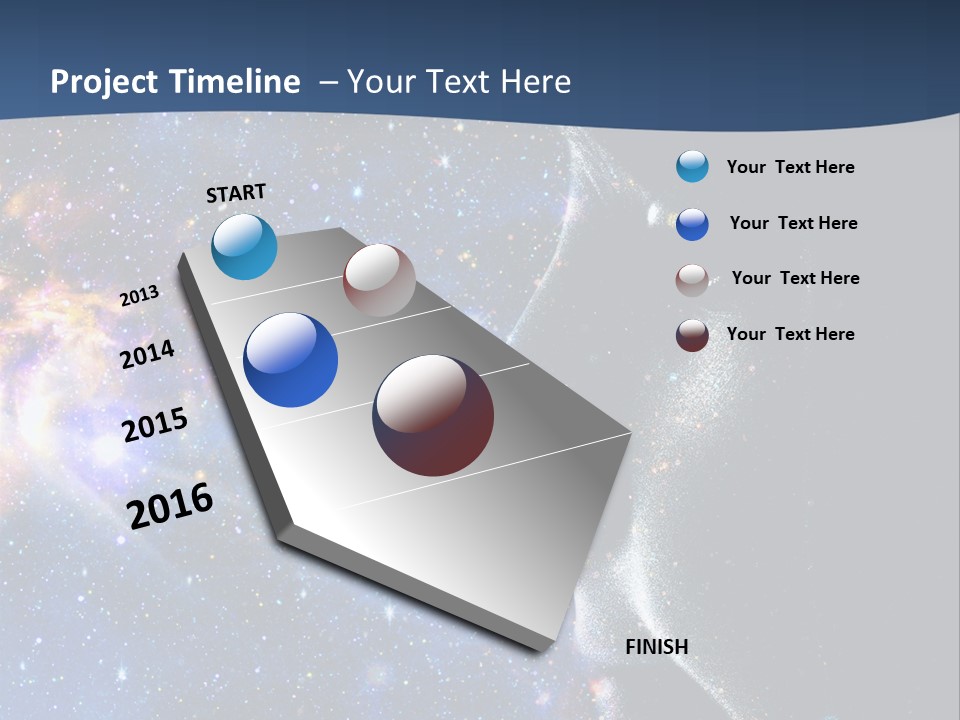 Project Timeline – Your Text Here

START

2013

2014

2015

2016

FINISH

Your Text Here

Your Text Here

Your Text Here

Your Text Here